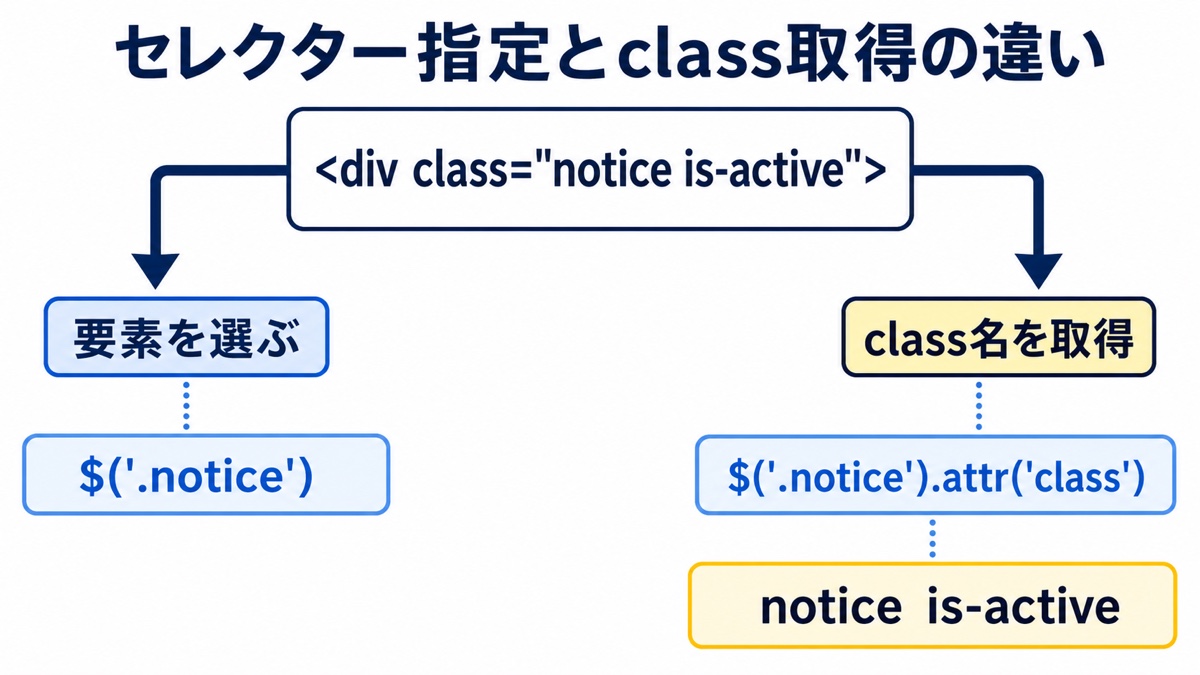 セレクター指定とclass取得の違い

<div class="notice is-active">

要素を選ぶ

$('.notice')

class名を取得

$('.notice').attr('class')

notice is-active